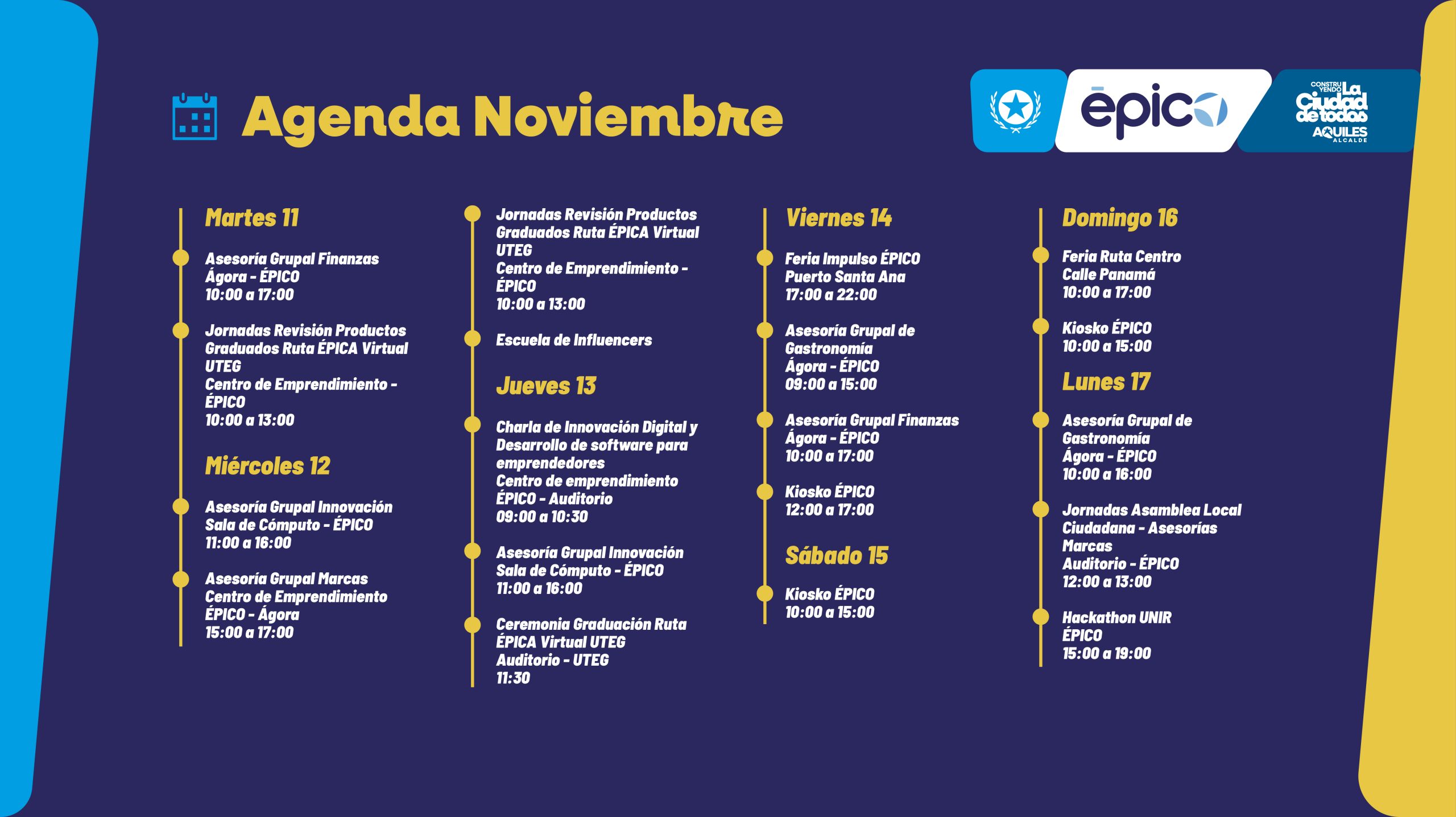 Agenda Noviembre

ēpico

CONSTRUYENDO La Ciudad de todos
AQUILES ALCALDE

Martes 11

Asesoría Grupal Finanzas
Ágora - ÉPICO
10:00 a 17:00

Jornadas Revisión Productos Graduados Ruta ÉPICA Virtual UTEG
Centro de Emprendimiento - ÉPICO
10:00 a 13:00

Miércoles 12

Asesoría Grupal Innovación
Sala de Cómputo - ÉPICO
11:00 a 16:00

Asesoría Grupal Marcas
Centro de Emprendimiento ÉPICO - Ágora
15:00 a 17:00

Jornadas Revisión Productos Graduados Ruta ÉPICA Virtual UTEG
Centro de Emprendimiento - ÉPICO
10:00 a 13:00

Escuela de Influencers

Jueves 13

Charla de Innovación Digital y Desarrollo de software para emprendedores
Centro de emprendimiento ÉPICO - Auditorio
09:00 a 10:30

Asesoría Grupal Innovación
Sala de Cómputo - ÉPICO
11:00 a 16:00

Ceremonia Graduación Ruta ÉPICA Virtual UTEG
Auditorio - UTEG
11:30

Viernes 14

Feria Impulso ÉPICO
Puerto Santa Ana
17:00 a 22:00

Asesoría Grupal de Gastronomía
Ágora - ÉPICO
09:00 a 15:00

Asesoría Grupal Finanzas
Ágora - ÉPICO
10:00 a 17:00

Kiosko ÉPICO
12:00 a 17:00

Sábado 15

Kiosko ÉPICO
10:00 a 15:00

Domingo 16

Feria Ruta Centro
Calle Panamá
10:00 a 17:00

Kiosko ÉPICO
10:00 a 15:00

Lunes 17

Asesoría Grupal de Gastronomía
Ágora - ÉPICO
10:00 a 16:00

Jornadas Asamblea Local Ciudadana - Asesorías Marcas
Auditorio - ÉPICO
12:00 a 13:00

Hackathon UNIR
ÉPICO
15:00 a 19:00